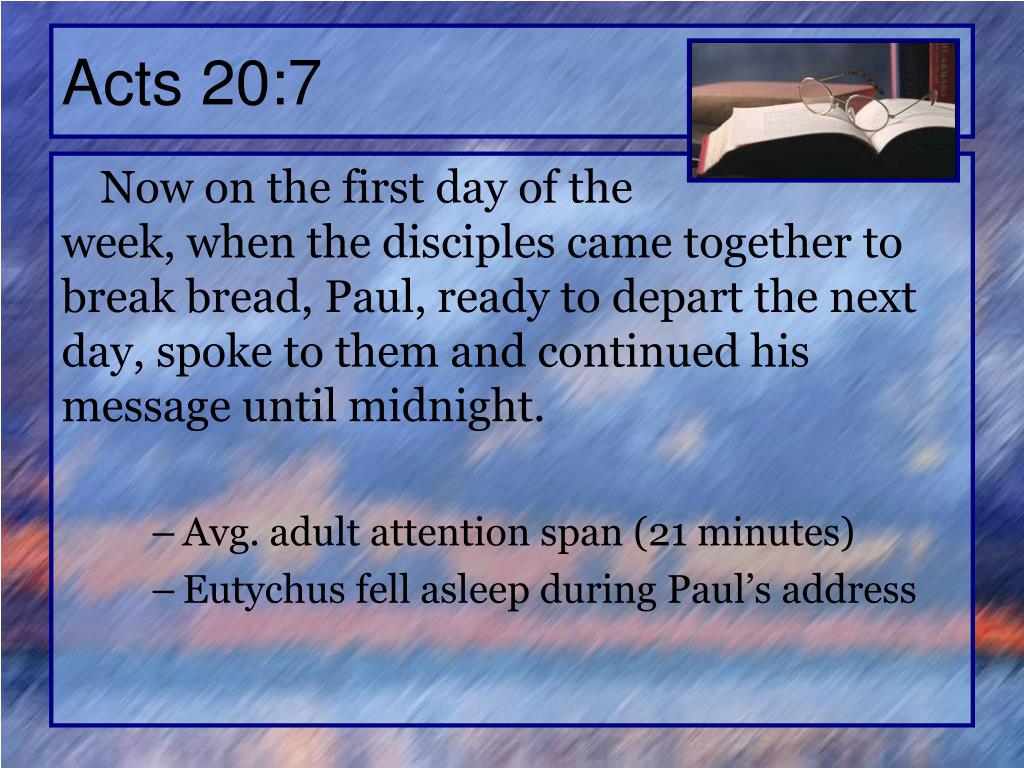 Acts 20:7

Now on the first day of the week, when the disciples came together to break bread, Paul, ready to depart the next day, spoke to them and continued his message until midnight.

– Avg. adult attention span (21 minutes)
– Eutychus fell asleep during Paul’s address